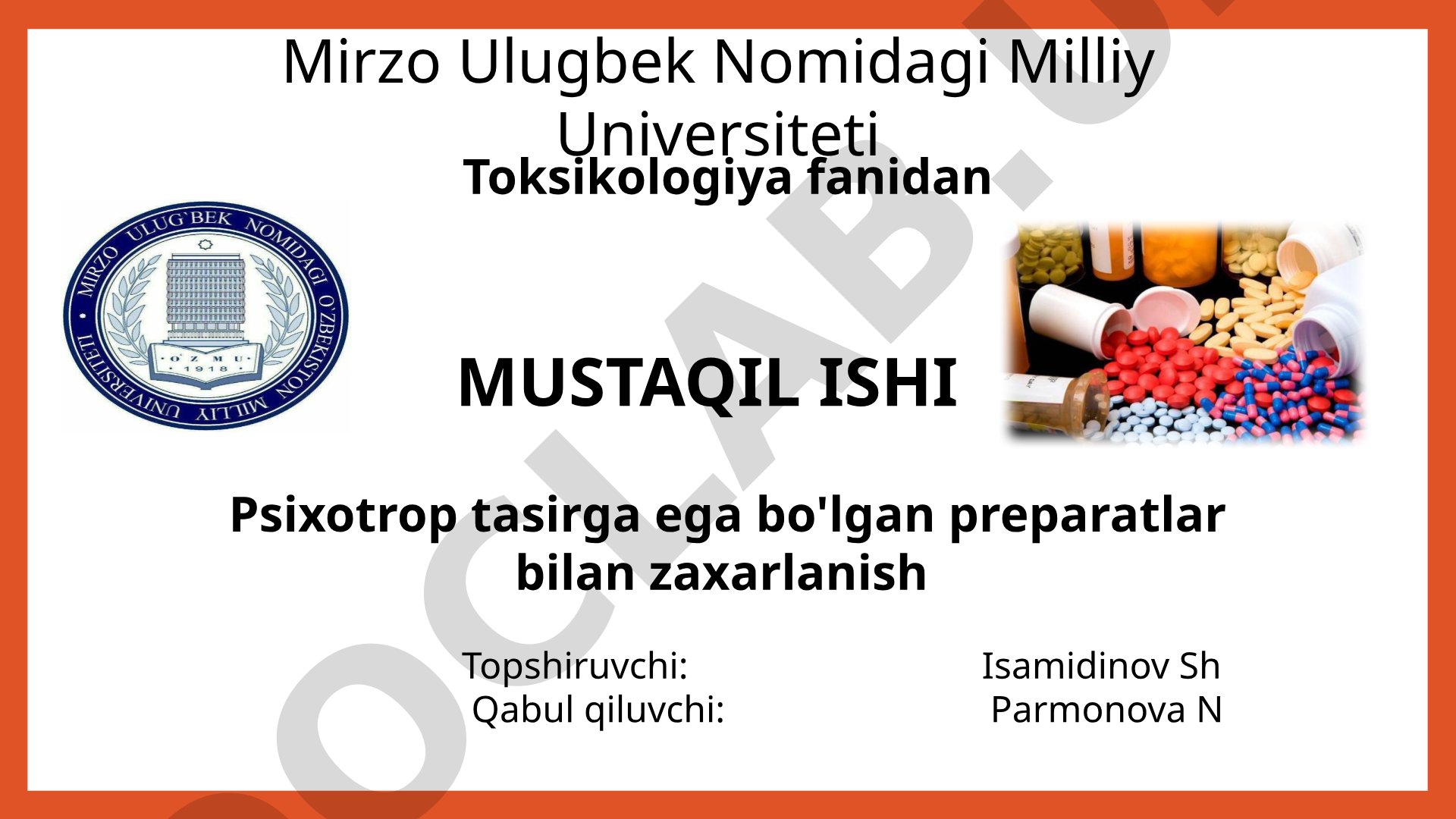 Mirzo Ulugbek Nomidagi Milliy Universiteti

Toksikologiya fanidan

MIRZO ULUG`BEK NOMIDAGI O`ZBEKISTON MILLIY UNIVERSITETI
O`ZMU
1918

MUSTAQIL ISHI

Psixotrop tasirga ega bo'lgan preparatlar bilan zaxarlanish

Topshiruvchi: Isamidinov Sh
Qabul qiluvchi: Parmonova N

OCLAB.U